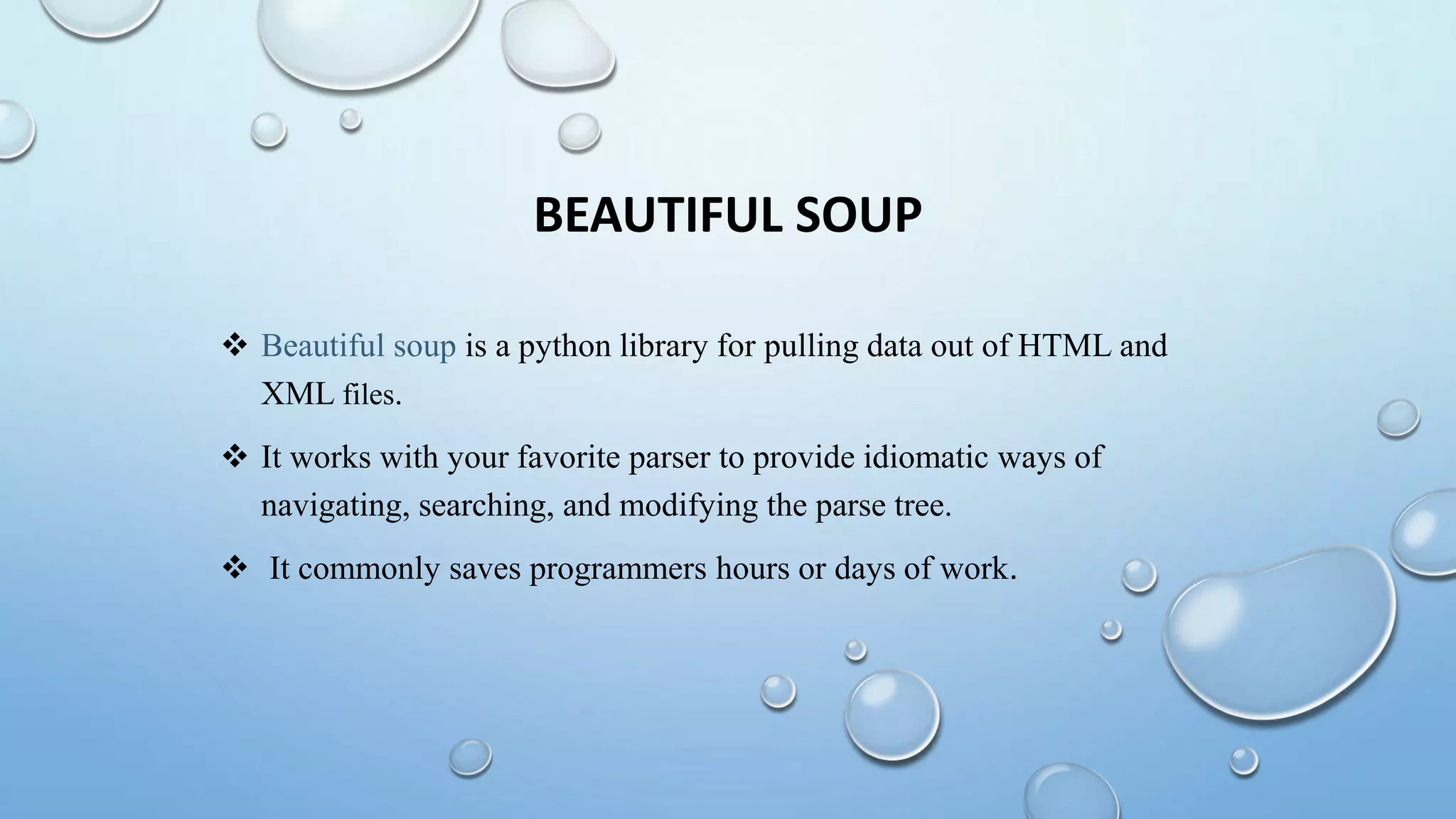 BEAUTIFUL SOUP

❖ Beautiful soup is a python library for pulling data out of HTML and XML files.

❖ It works with your favorite parser to provide idiomatic ways of navigating, searching, and modifying the parse tree.

❖ It commonly saves programmers hours or days of work.